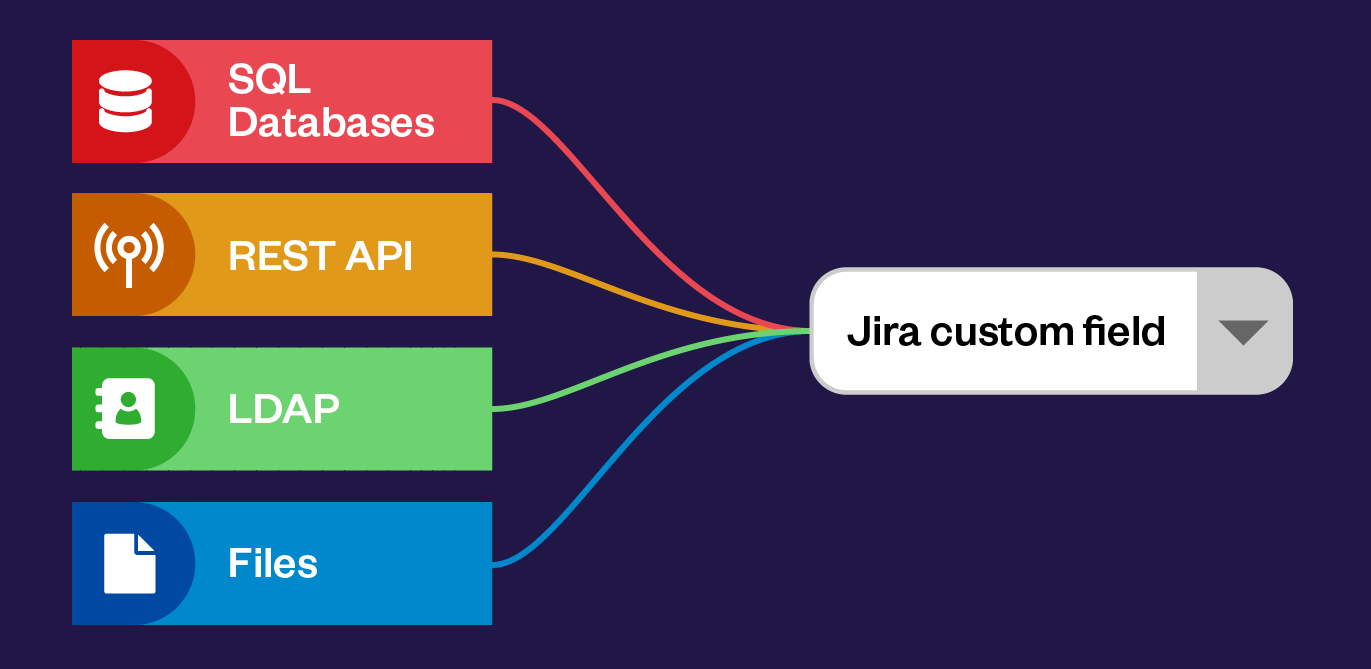 SQL Databases

REST API

LDAP

Files

Jira custom field